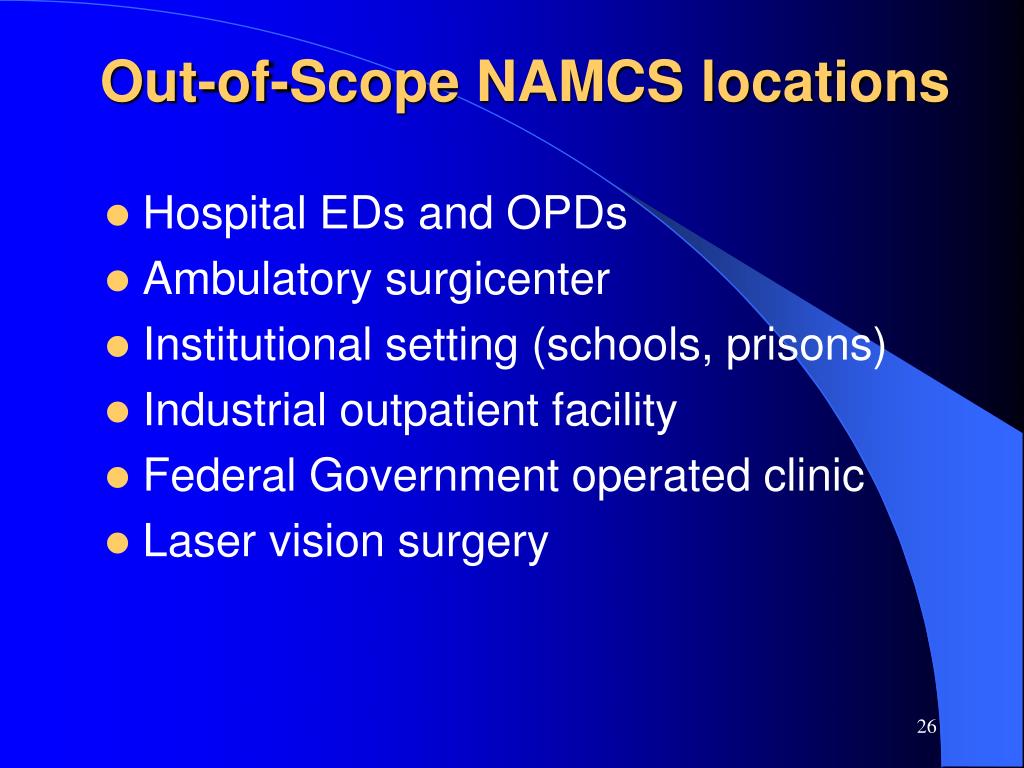 Out-of-Scope NAMCS locations

- Hospital EDs and OPDs
- Ambulatory surgicenter
- Institutional setting (schools, prisons)
- Industrial outpatient facility
- Federal Government operated clinic
- Laser vision surgery

26